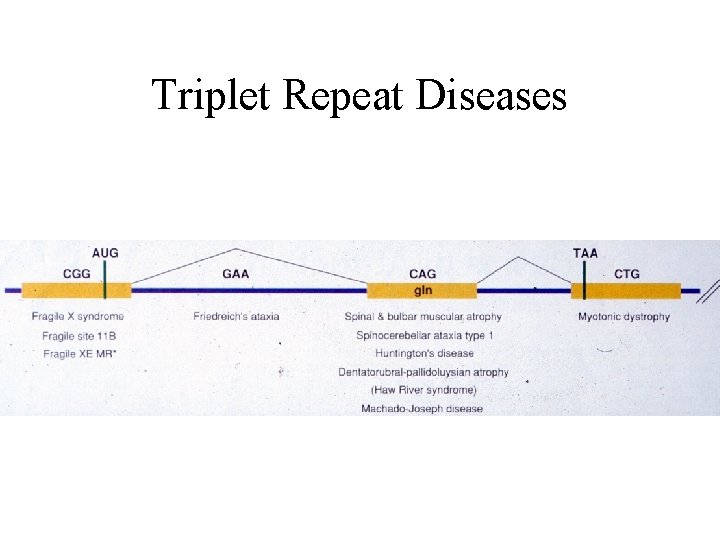 Triplet Repeat Diseases

AUG
CGG
GAA
CAG
gln
TAA
CTG

Fragile X syndrome
Fragile site 11B
Fragile XE MR*

Friedreich's ataxia

Spinal & bulbar muscular atrophy
Spinocerebellar ataxia type 1
Huntington's disease
Dentatorubral-pallidoluysian atrophy
(Haw River syndrome)
Machado-Joseph disease

Myotonic dystrophy